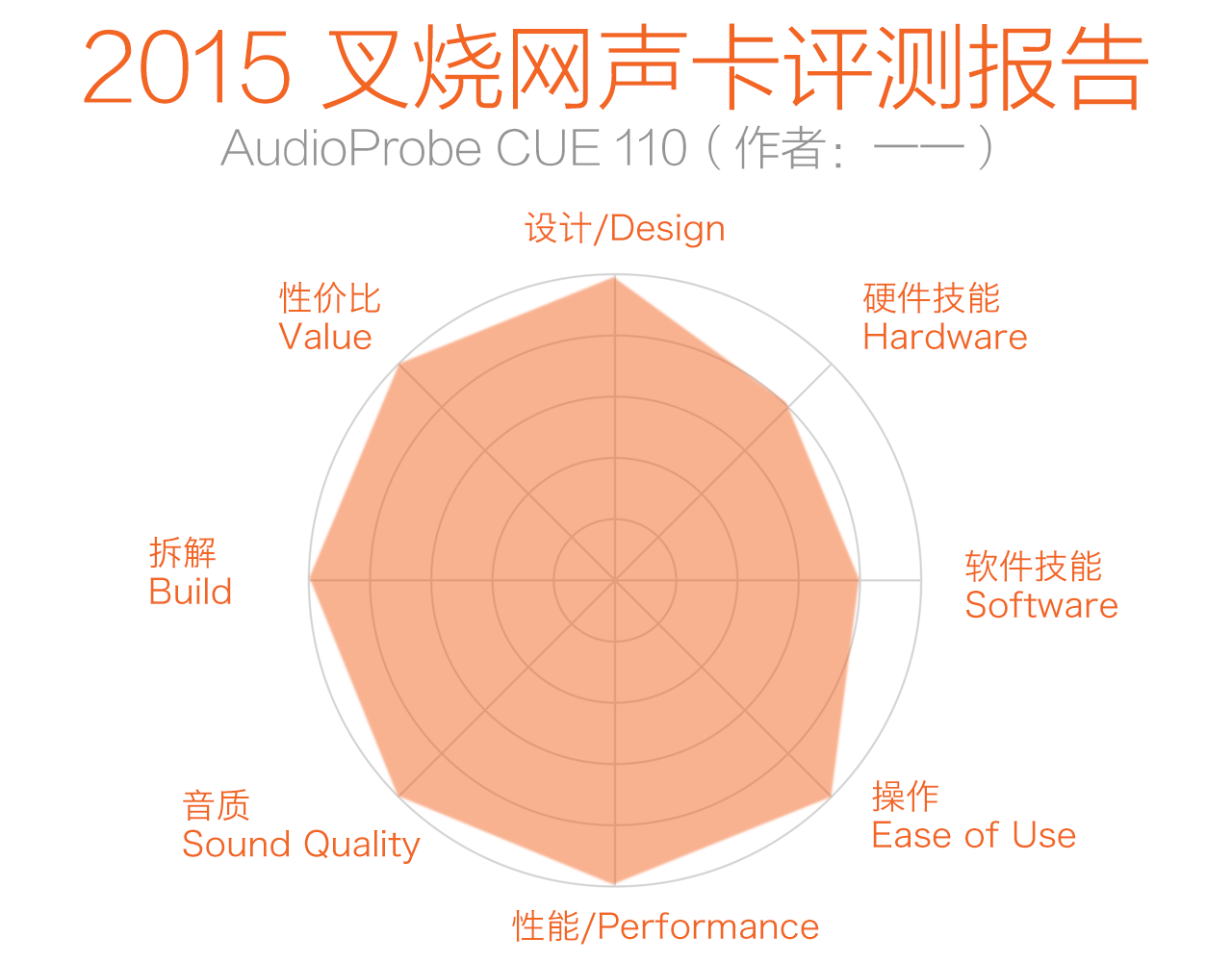 2015 叉烧网声卡评测报告

AudioProbe CUE 110（作者：一一）

设计/Design

硬件技能
Hardware

软件技能
Software

操作
Ease of Use

性能/Performance

音质
Sound Quality

拆解
Build

性价比
Value